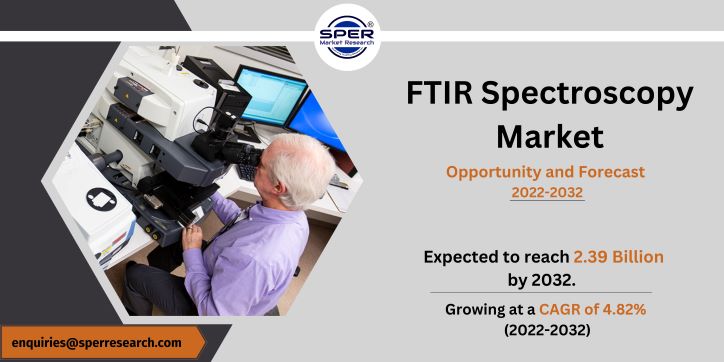 SPER®
Market Research

FTIR Spectroscopy Market

Opportunity and Forecast
2022-2032

Expected to reach 2.39 Billion by 2032.

Growing at a CAGR of 4.82%
(2022-2032)

enquiries@sperresearch.com